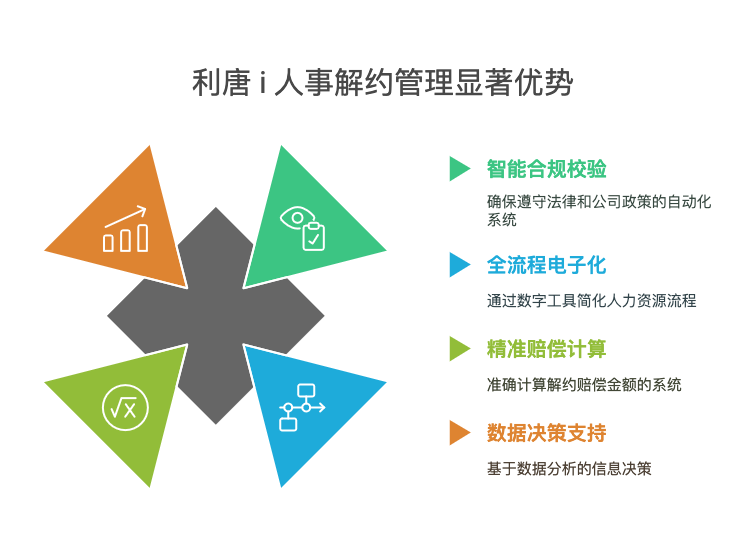 利唐 i 人事解约管理显著优势

智能合规校验

确保遵守法律和公司政策的自动化系统

全流程电子化

通过数字工具简化人力资源流程

精准赔偿计算

准确计算解约赔偿金额的系统

数据决策支持

基于数据分析的信息决策